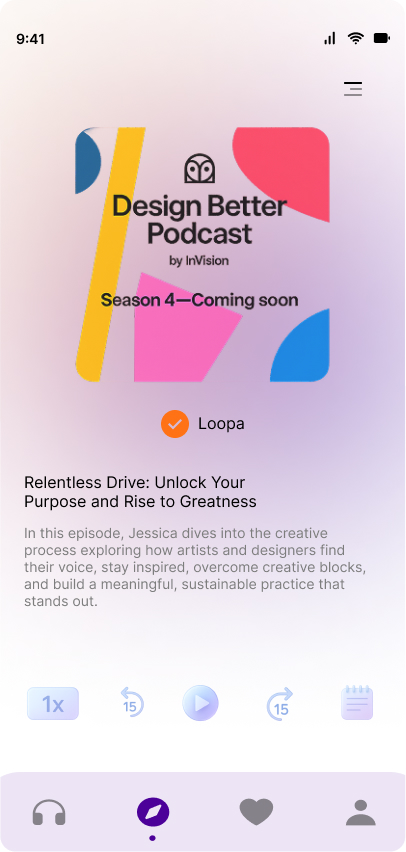 9:41

Design Better Podcast

by InVision

Season 4—Coming soon

Loopa

Relentless Drive: Unlock Your Purpose and Rise to Greatness

In this episode, Jessica dives into the creative process exploring how artists and designers find their voice, stay inspired, overcome creative blocks, and build a meaningful, sustainable practice that stands out.

1x

15

15